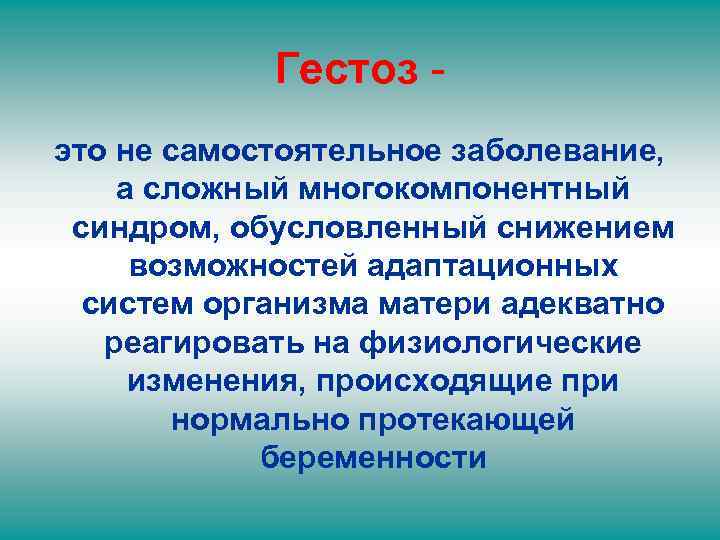 Гестоз -

это не самостоятельное заболевание, а сложный многокомпонентный синдром, обусловленный снижением возможностей адаптационных систем организма матери адекватно реагировать на физиологические изменения, происходящие при нормально протекающей беременности